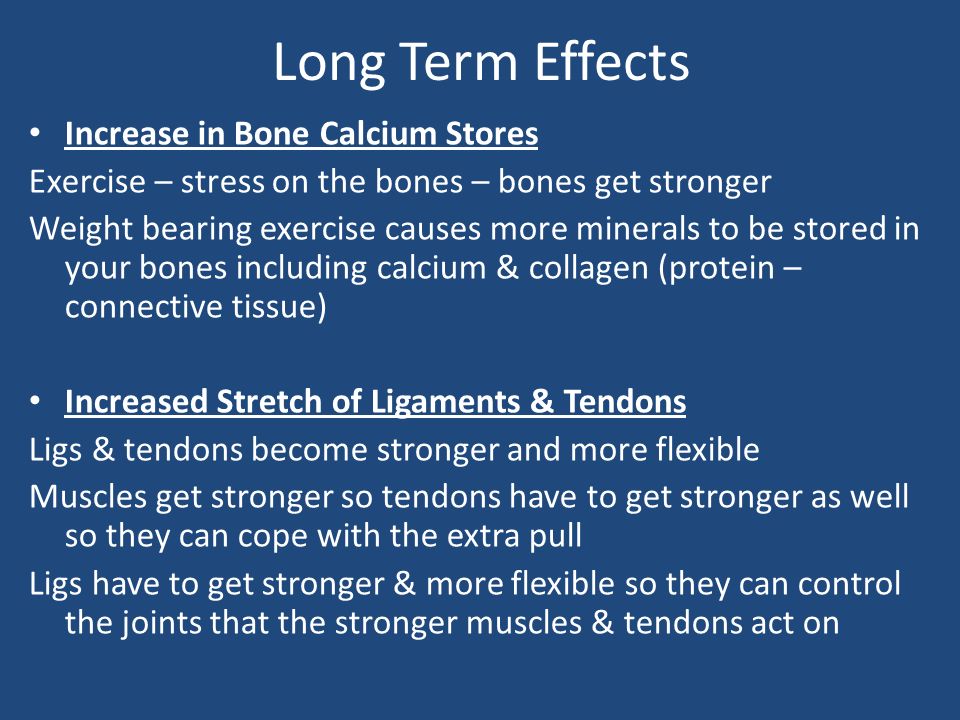 Long Term Effects

• Increase in Bone Calcium Stores

Exercise – stress on the bones – bones get stronger

Weight bearing exercise causes more minerals to be stored in your bones including calcium & collagen (protein – connective tissue)

• Increased Stretch of Ligaments & Tendons

Ligs & tendons become stronger and more flexible

Muscles get stronger so tendons have to get stronger as well so they can cope with the extra pull

Ligs have to get stronger & more flexible so they can control the joints that the stronger muscles & tendons act on